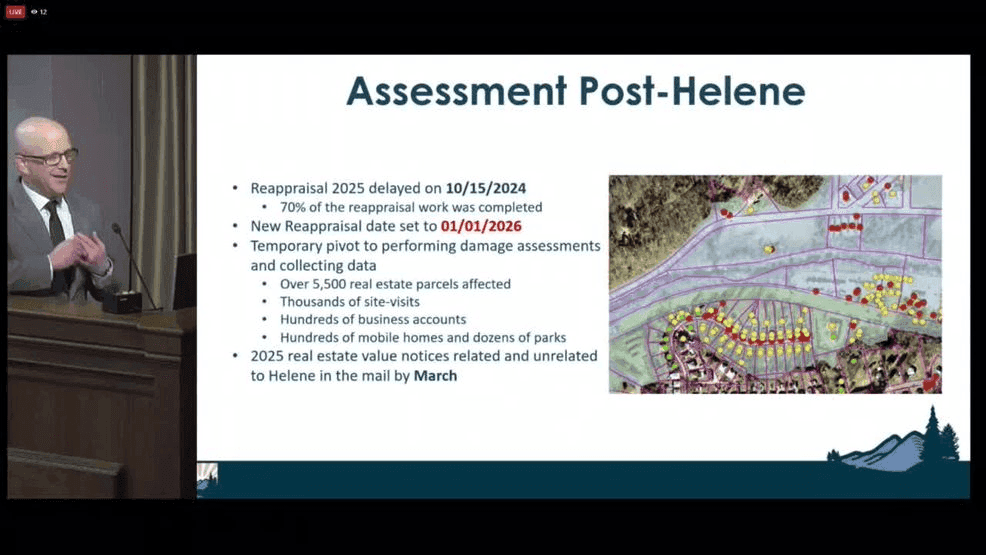 LIVE 12

Assessment Post-Helene

• Reappraisal 2025 delayed on 10/15/2024
  • 70% of the reappraisal work was completed
• New Reappraisal date set to 01/01/2026
• Temporary pivot to performing damage assessments and collecting data
  • Over 5,500 real estate parcels affected
  • Thousands of site-visits
  • Hundreds of business accounts
  • Hundreds of mobile homes and dozens of parks
• 2025 real estate value notices related and unrelated to Helene in the mail by March